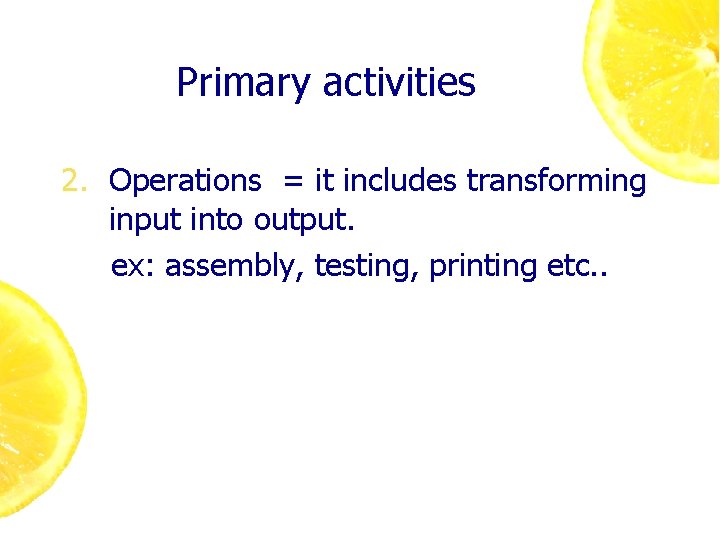 Primary activities

2. Operations = it includes transforming input into output.

ex: assembly, testing, printing etc..